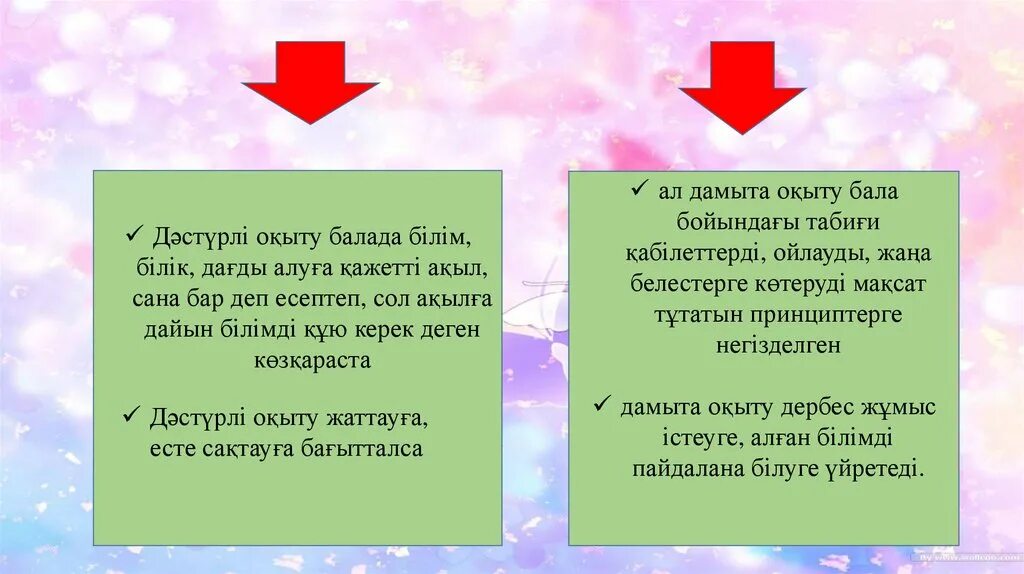 ✓ Дәстүрлі оқыту балада білім, білік, дағды алуға қажетті ақыл, сана бар деп есептеп, сол ақылға дайын білімді құю керек деген көзқараста

✓ Дәстүрлі оқыту жаттауға, есте сақтауға бағытталса

✓ ал дамыта оқыту бала бойындағы табиғи қабілеттерді, ойлауды, жаңа белестерге көтеруді мақсат тұтатын принциптерге негізделген

✓ дамыта оқыту дербес жұмыс істеуге, алған білімді пайдалана білуге үйретеді.